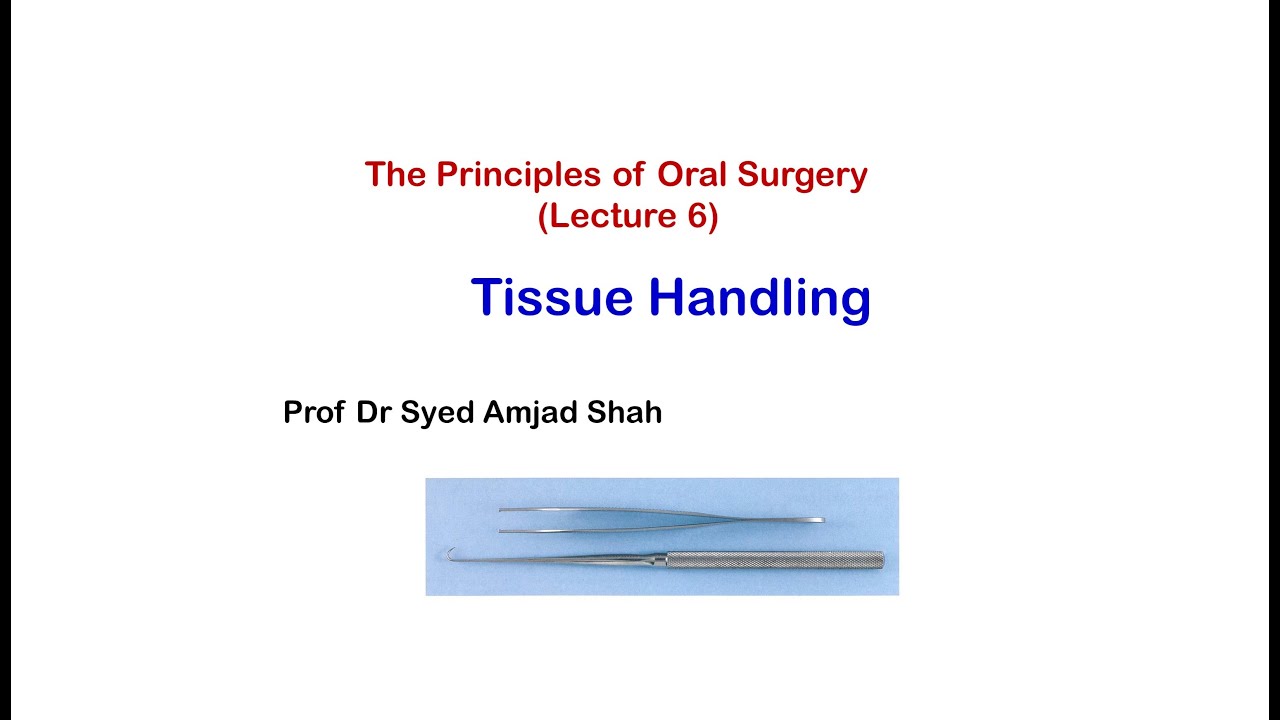 The Principles of Oral Surgery
(Lecture 6)

Tissue Handling

Prof Dr Syed Amjad Shah